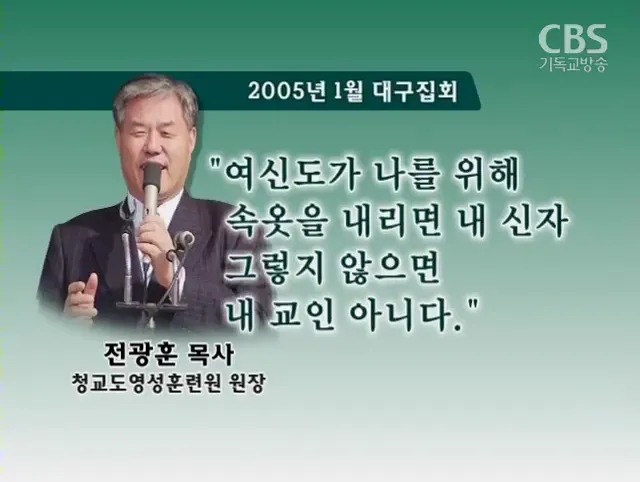 CBS
기독교방송

2005년 1월 대구집회

"여신도가 나를 위해 속옷을 내리면 내 신자 그렇지 않으면 내 교인 아니다."

전광훈 목사
청교도영성훈련원 원장